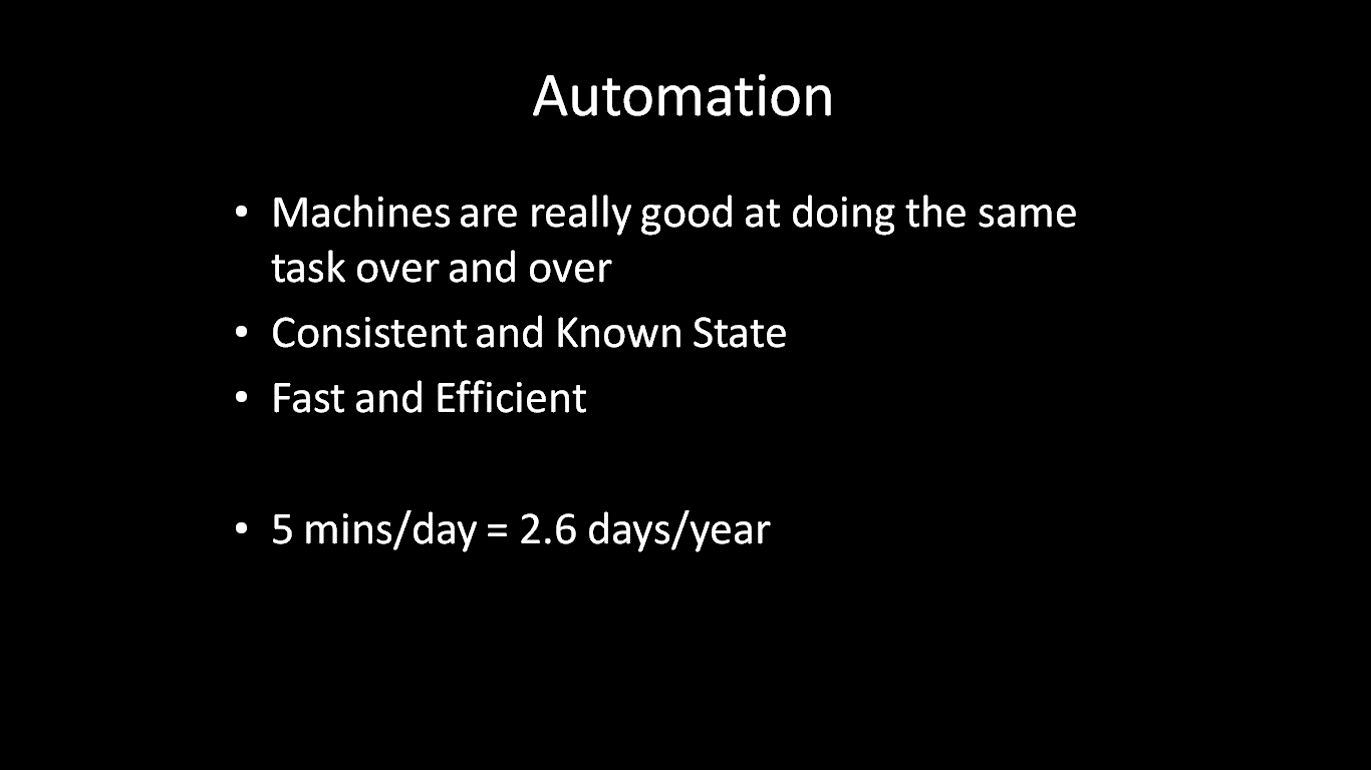 Automation

• Machines are really good at doing the same task over and over
• Consistent and Known State
• Fast and Efficient

• 5 mins/day = 2.6 days/year